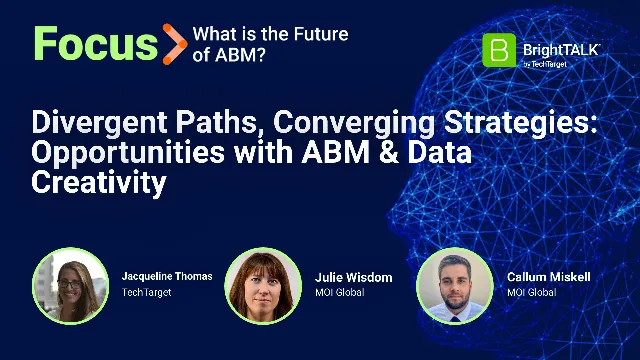 Focus What is the Future of ABM?

B BrightTALK by TechTarget

Divergent Paths, Converging Strategies: Opportunities with ABM & Data Creativity

Jacqueline Thomas
TechTarget

Julie Wisdom
MOI Global

Callum Miskell
MOI Global